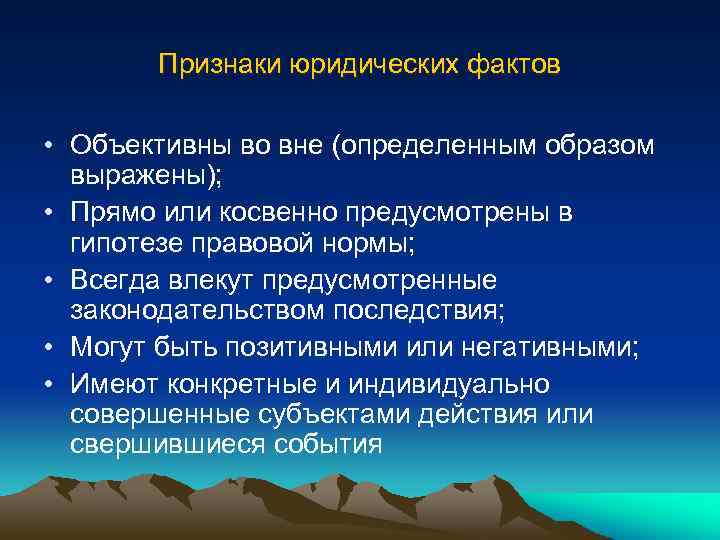 Признаки юридических фактов

• Объективны во вне (определенным образом выражены);
• Прямо или косвенно предусмотрены в гипотезе правовой нормы;
• Всегда влекут предусмотренные законодательством последствия;
• Могут быть позитивными или негативными;
• Имеют конкретные и индивидуально совершенные субъектами действия или свершившиеся события